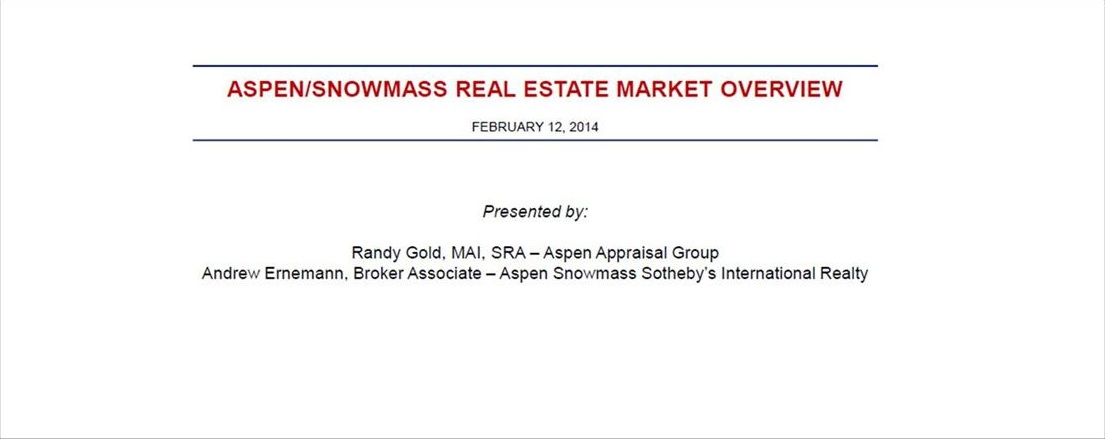 ASPEN/SNOWMASS REAL ESTATE MARKET OVERVIEW

FEBRUARY 12, 2014

Presented by:

Randy Gold, MAI, SRA – Aspen Appraisal Group
Andrew Ernemann, Broker Associate – Aspen Snowmass Sotheby's International Realty